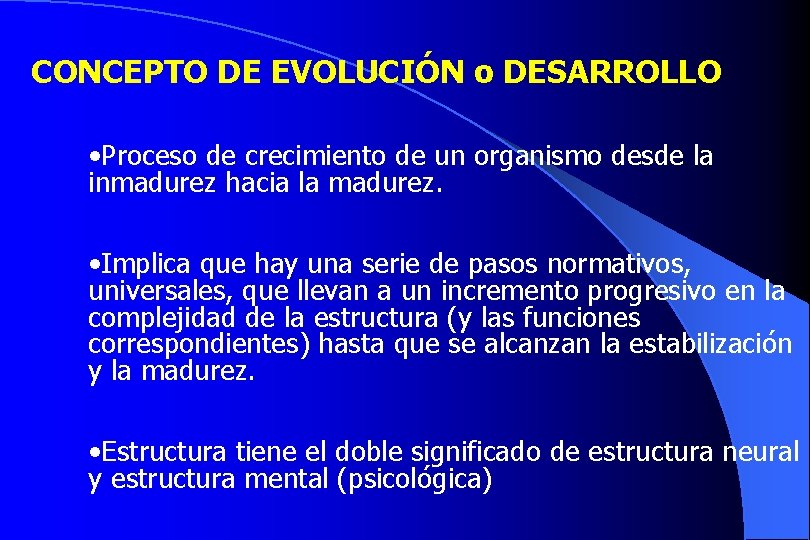 CONCEPTO DE EVOLUCIÓN o DESARROLLO

•Proceso de crecimiento de un organismo desde la inmadurez hacia la madurez.

•Implica que hay una serie de pasos normativos, universales, que llevan a un incremento progresivo en la complejidad de la estructura (y las funciones correspondientes) hasta que se alcanzan la estabilización y la madurez.

•Estructura tiene el doble significado de estructura neural y estructura mental (psicológica)